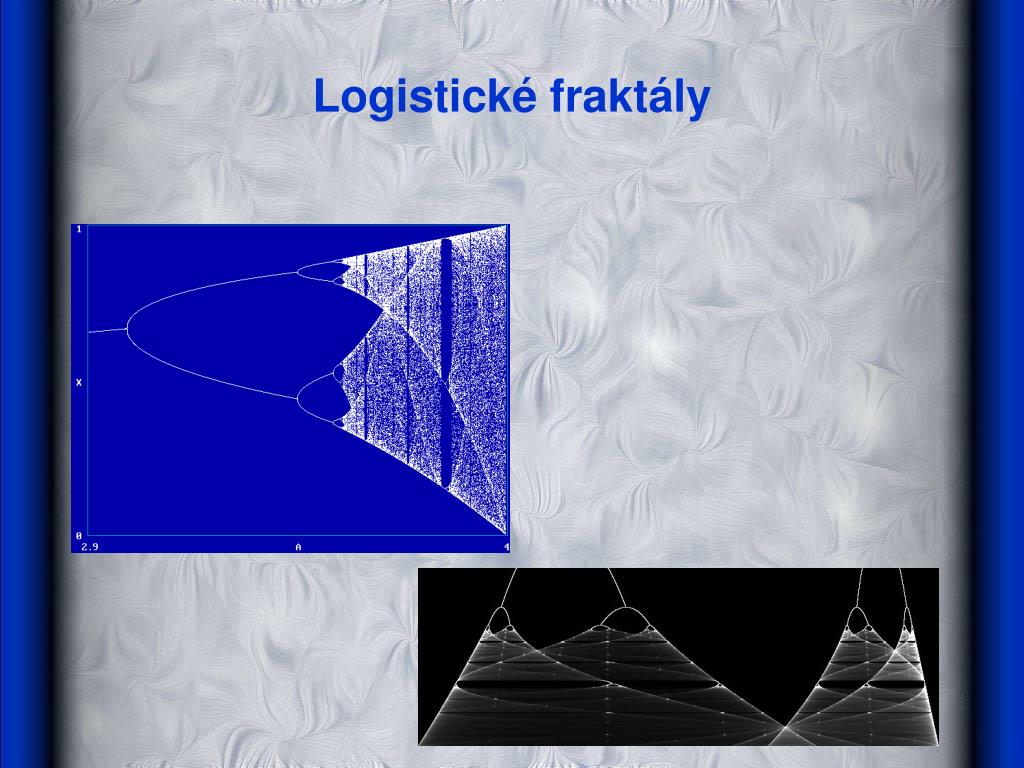 Logistické fraktály

1
X
0
2.9
A
4